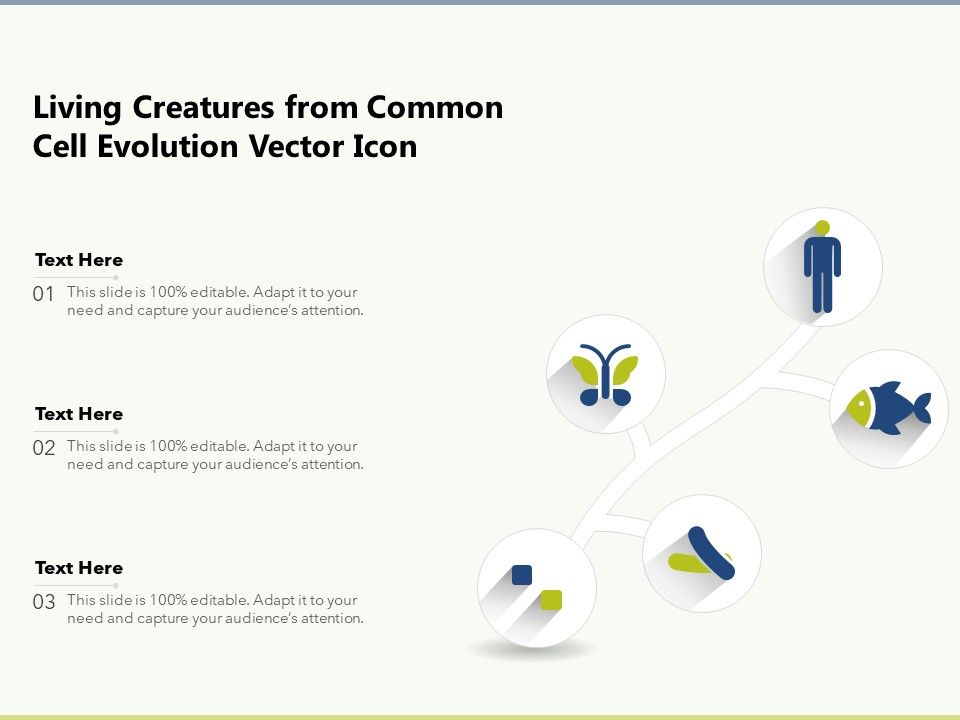 Living Creatures from Common Cell Evolution Vector Icon

Text Here

01 This slide is 100% editable. Adapt it to your need and capture your audience's attention.

Text Here

02 This slide is 100% editable. Adapt it to your need and capture your audience's attention.

Text Here

03 This slide is 100% editable. Adapt it to your need and capture your audience's attention.